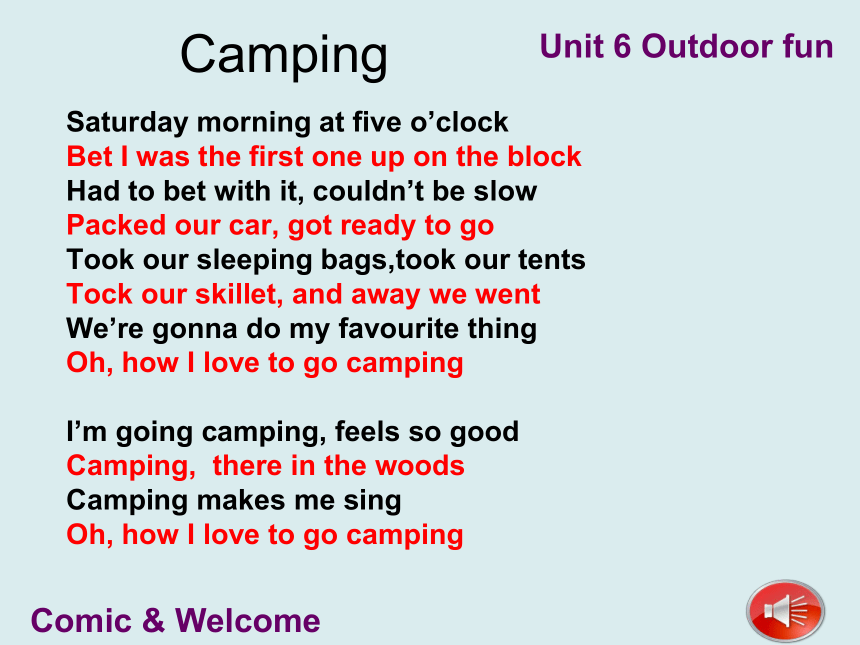 Camping

Unit 6 Outdoor fun

Saturday morning at five o’clock
Bet I was the first one up on the block
Had to bet with it, couldn’t be slow
Packed our car, got ready to go
Took our sleeping bags,took our tents
Tock our skillet, and away we went
We’re gonna do my favourite thing
Oh, how I love to go camping

I’m going camping, feels so good
Camping, there in the woods
Camping makes me sing
Oh, how I love to go camping

Comic & Welcome